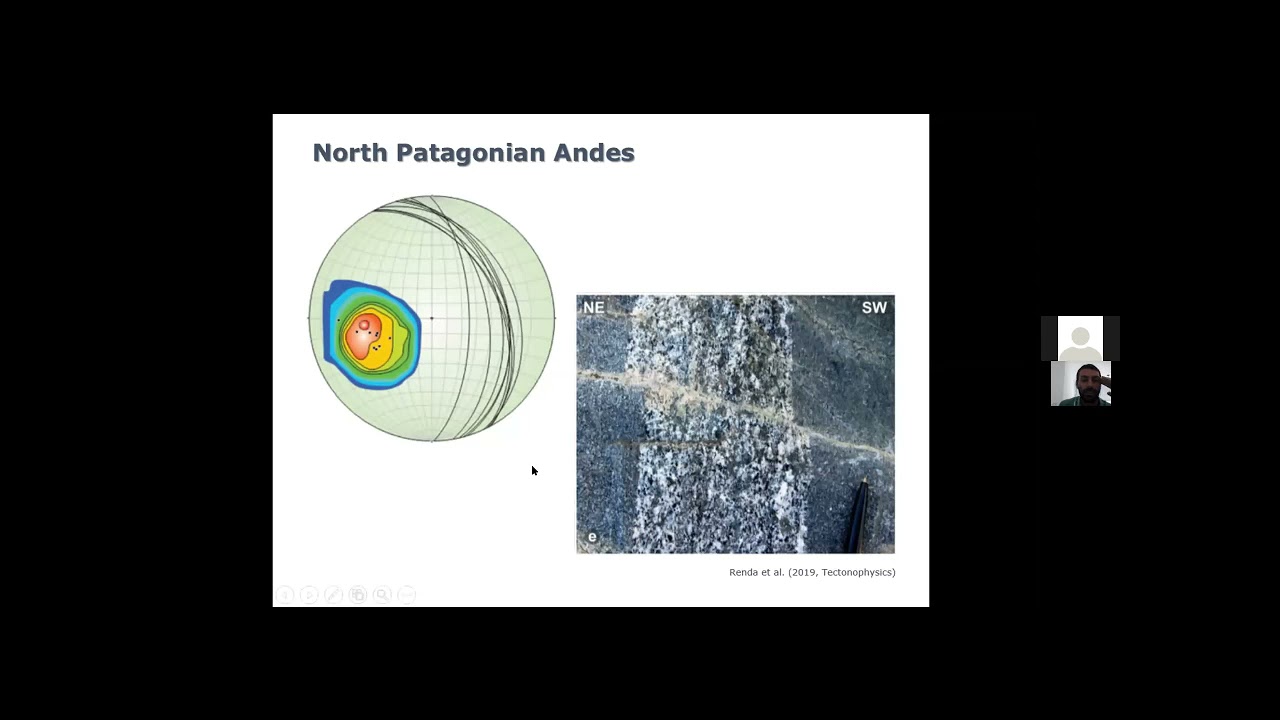 North Patagonian Andes

NE

SW

e

Renda et al. (2019, Tectonophysics)